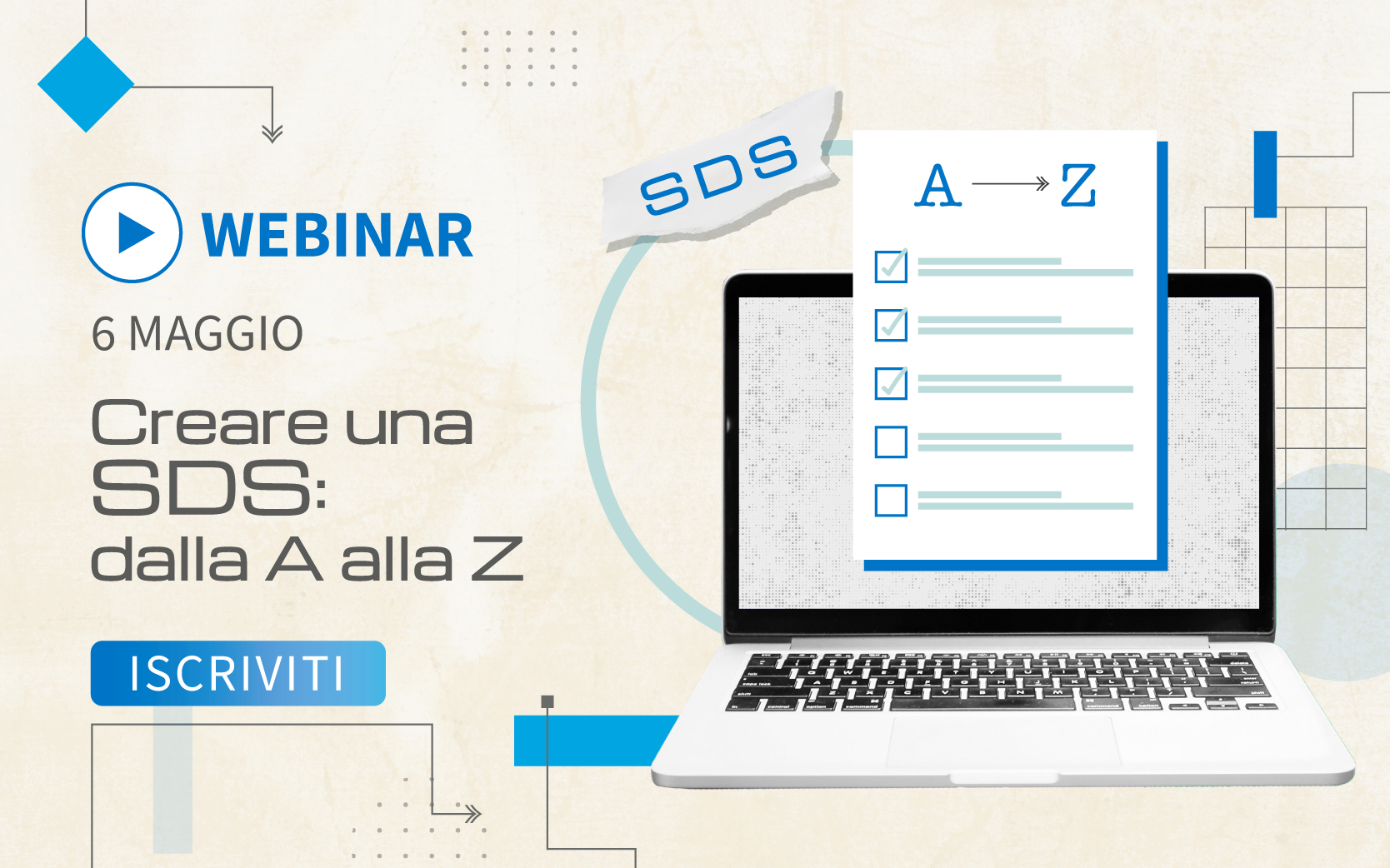 WEBINAR

6 MAGGIO

Creare una SDS: dalla A alla Z

ISCRIVITI

SDS

A → Z